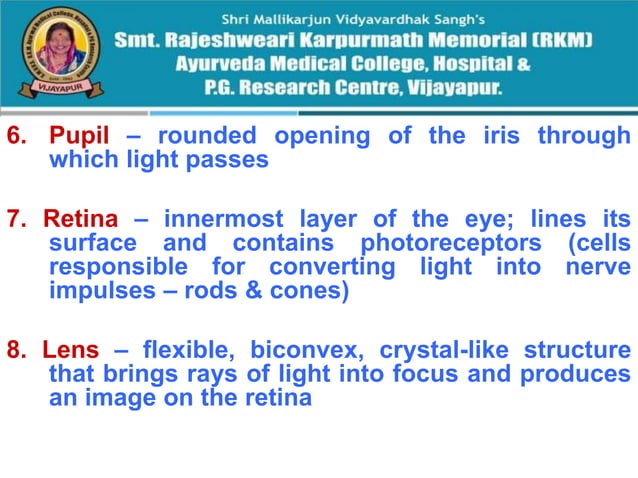 VIJAYAPUR

Shri Mallikarjun Vidyavardhak Sangh's
Smt. Rajeshweari Karpurmath Memorial (RKM)
Ayurveda Medical College, Hospital &
P.G. Research Centre, Vijayapur.

6. Pupil – rounded opening of the iris through which light passes

7. Retina – innermost layer of the eye; lines its surface and contains photoreceptors (cells responsible for converting light into nerve impulses – rods & cones)

8. Lens – flexible, biconvex, crystal-like structure that brings rays of light into focus and produces an image on the retina